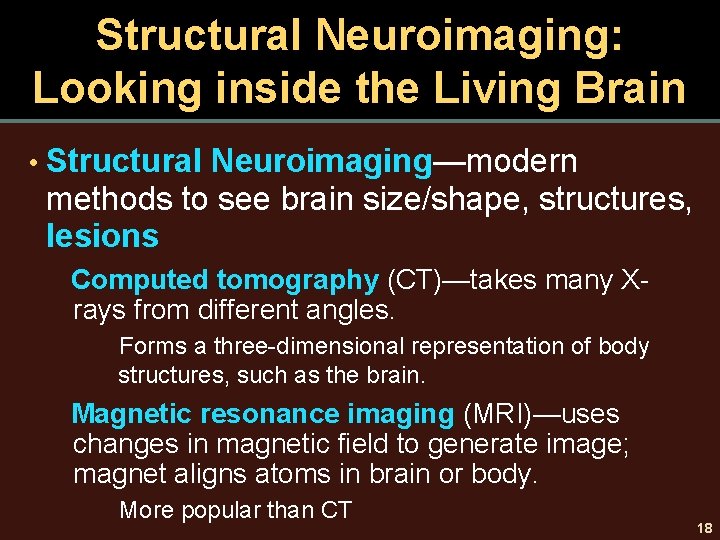 Structural Neuroimaging: Looking inside the Living Brain

• Structural Neuroimaging—modern methods to see brain size/shape, structures, lesions

Computed tomography (CT)—takes many X-rays from different angles.

Forms a three-dimensional representation of body structures, such as the brain.

Magnetic resonance imaging (MRI)—uses changes in magnetic field to generate image; magnet aligns atoms in brain or body.

More popular than CT

18